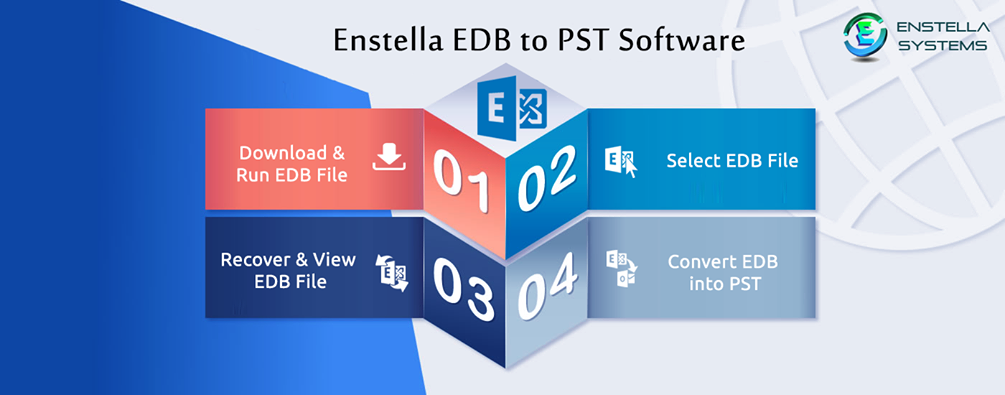 Enstella EDB to PST Software

ENSTELLA SYSTEMS

Download & Run EDB File

01

02

Select EDB File

Recover & View EDB File

03

04

Convert EDB into PST